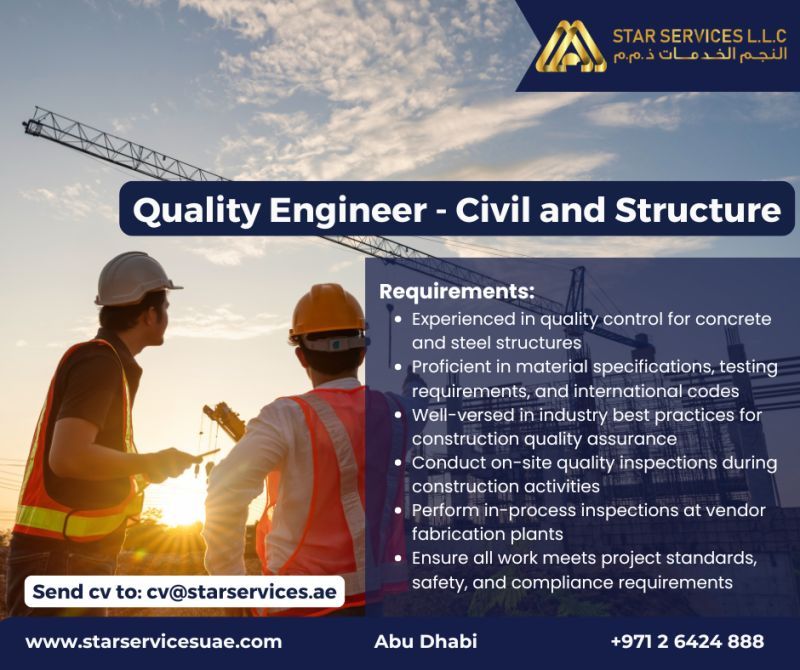 STAR SERVICES L.L.C
النجم الخدمات ذ.م.م

Quality Engineer - Civil and Structure

Requirements:
• Experienced in quality control for concrete and steel structures
• Proficient in material specifications, testing requirements, and international codes
• Well-versed in industry best practices for construction quality assurance
• Conduct on-site quality inspections during construction activities
• Perform in-process inspections at vendor fabrication plants
• Ensure all work meets project standards, safety, and compliance requirements

Send cv to: cv@starservices.ae

www.starservicesuae.com
Abu Dhabi
+971 2 6424 888